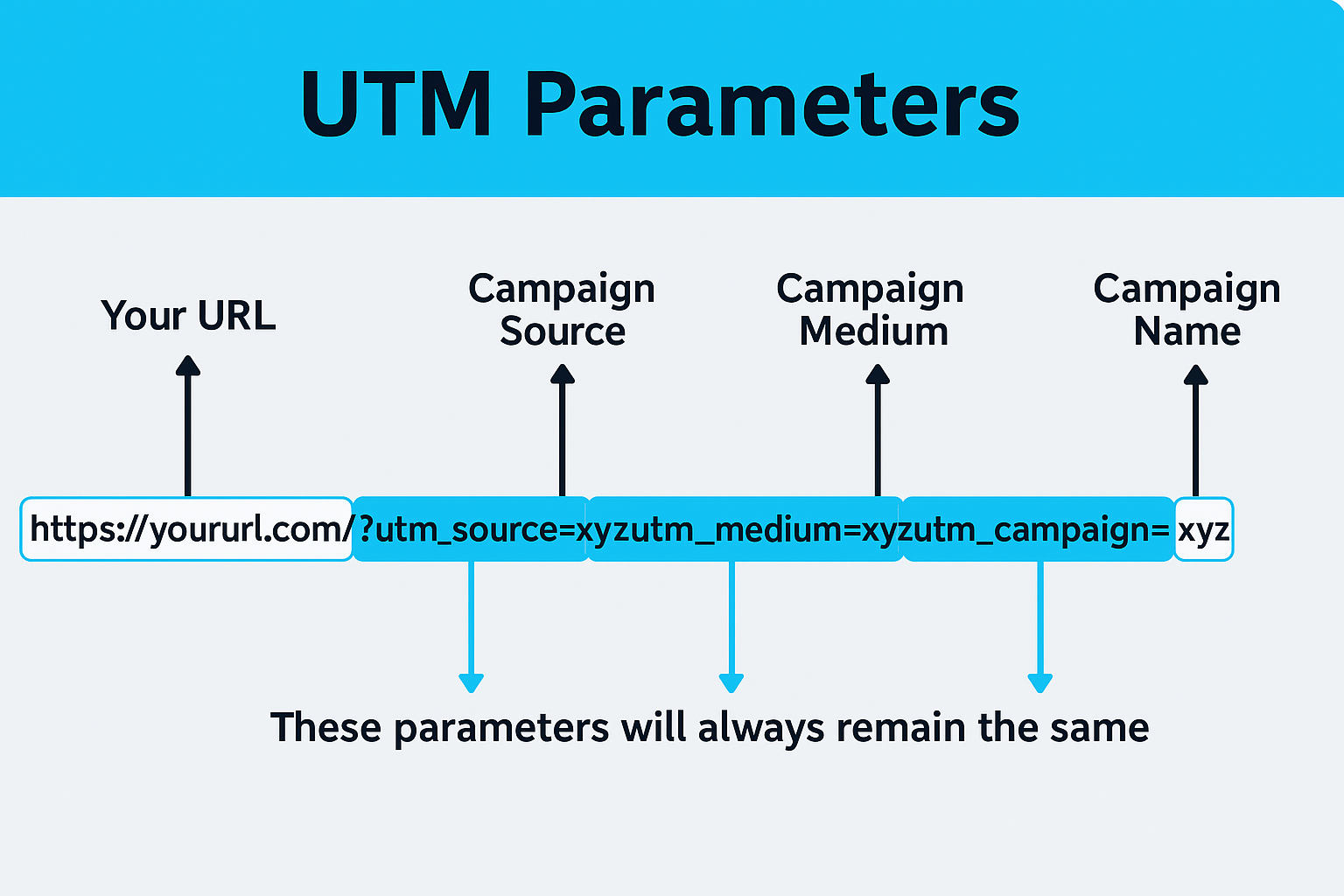 UTM Parameters

Your URL

Campaign Source

Campaign Medium

Campaign Name

https://yoururl.com/?utm_source=xyzutm_medium=xyzutm_campaign= xyz

These parameters will always remain the same